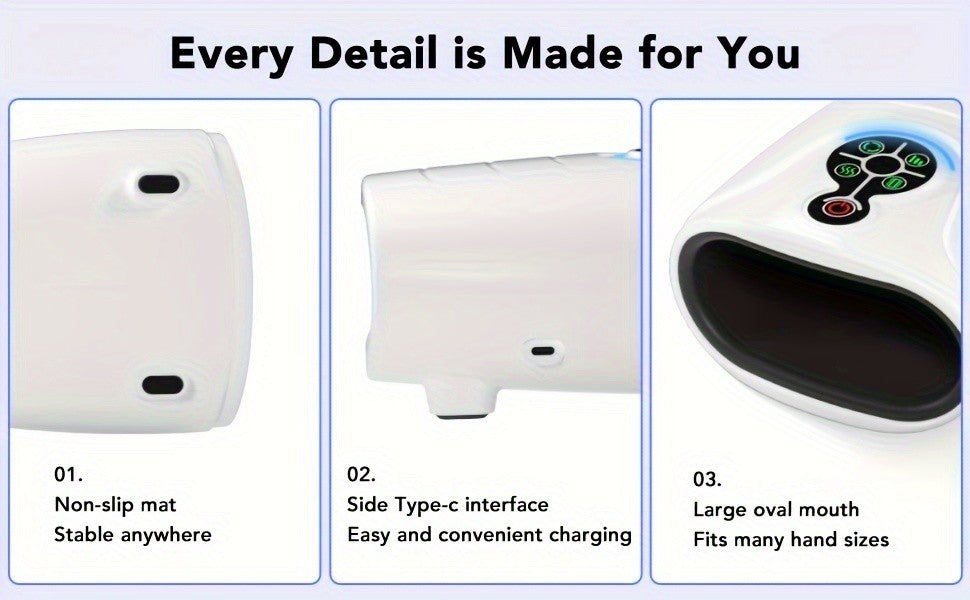 Every Detail is Made for You

01.
Non-slip mat
Stable anywhere

02.
Side Type-c interface
Easy and convenient charging

03.
Large oval mouth
Fits many hand sizes